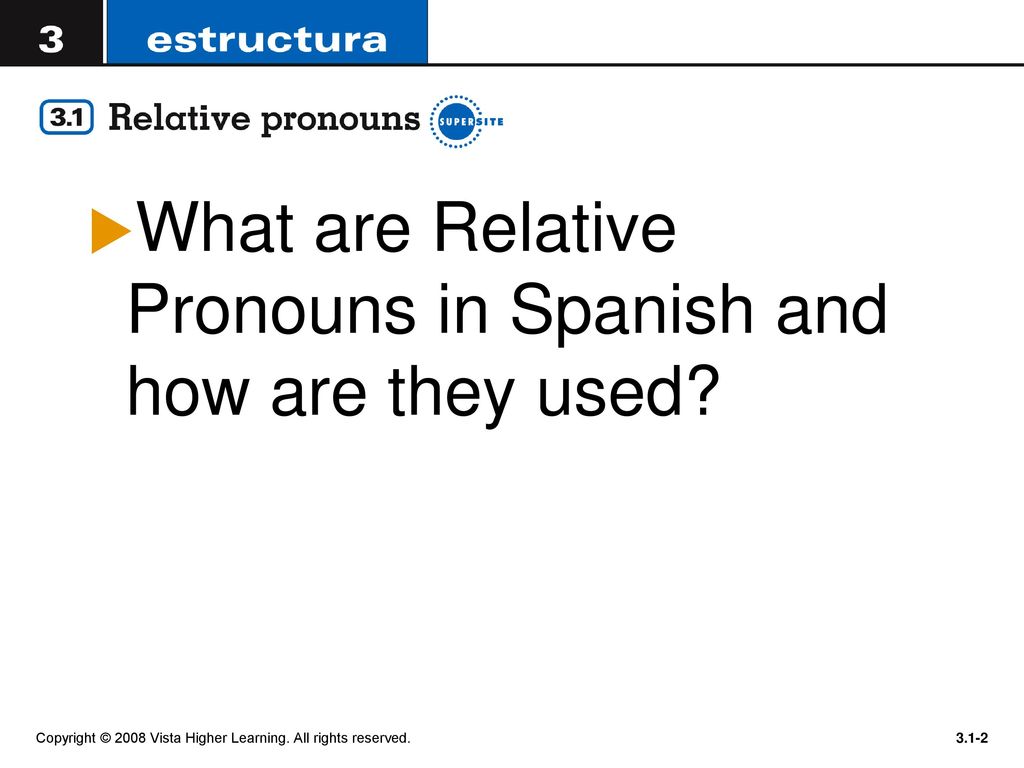 3 estructura

3.1 Relative pronouns SUPERSITE

What are Relative Pronouns in Spanish and how are they used?

Copyright © 2008 Vista Higher Learning. All rights reserved.

3.1-2